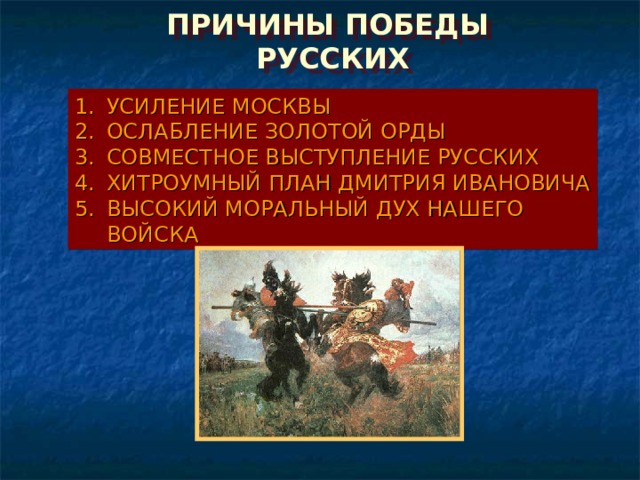 ПРИЧИНЫ ПОБЕДЫ РУССКИХ

1. УСИЛЕНИЕ МОСКВЫ
2. ОСЛАБЛЕНИЕ ЗОЛОТОЙ ОРДЫ
3. СОВМЕСТНОЕ ВЫСТУПЛЕНИЕ РУССКИХ
4. ХИТРОУМНЫЙ ПЛАН ДМИТРИЯ ИВАНОВИЧА
5. ВЫСОКИЙ МОРАЛЬНЫЙ ДУХ НАШЕГО ВОЙСКА